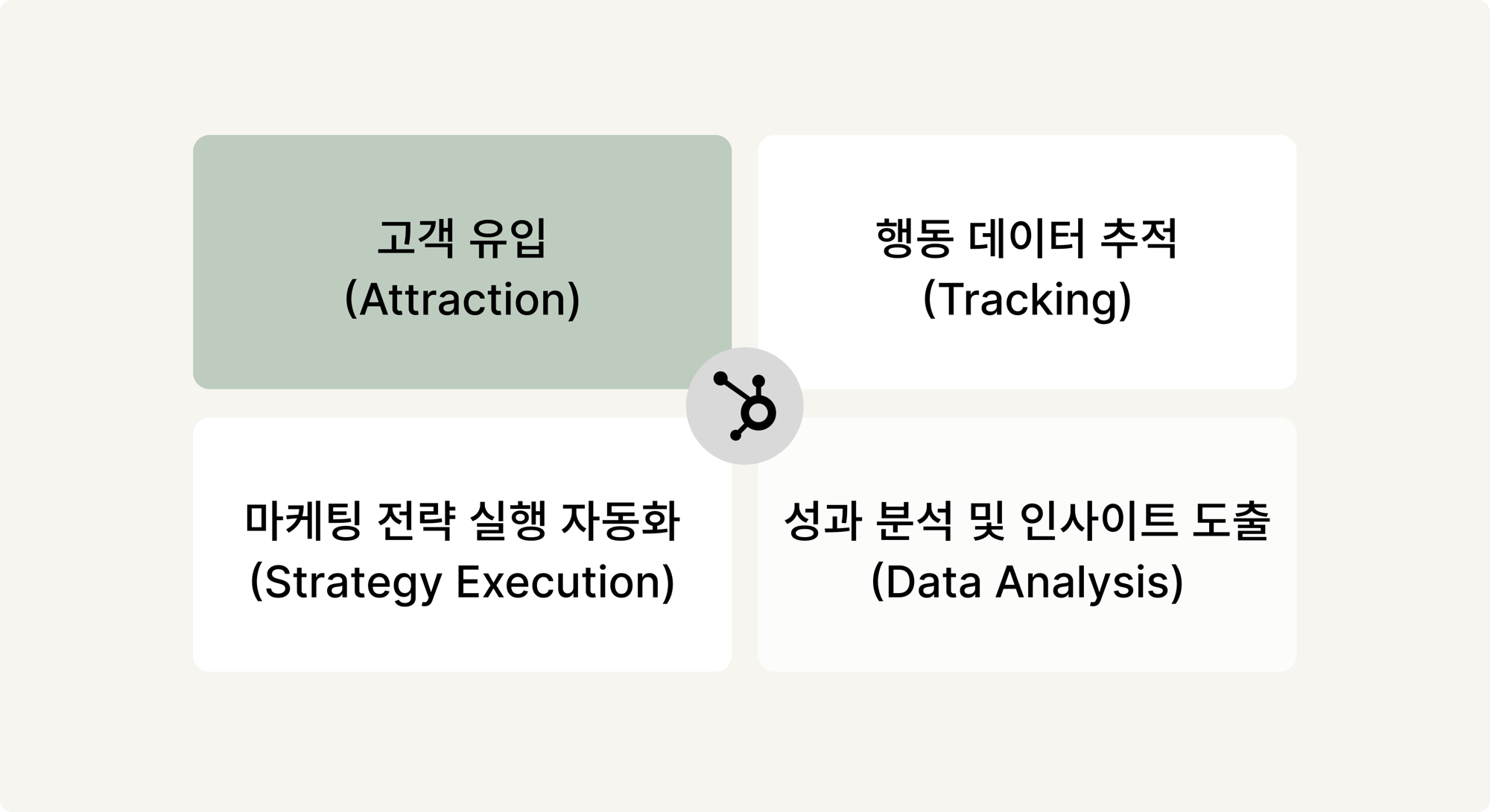 고객 유입
(Attraction)

행동 데이터 추적
(Tracking)

마케팅 전략 실행 자동화
(Strategy Execution)

성과 분석 및 인사이트 도출
(Data Analysis)